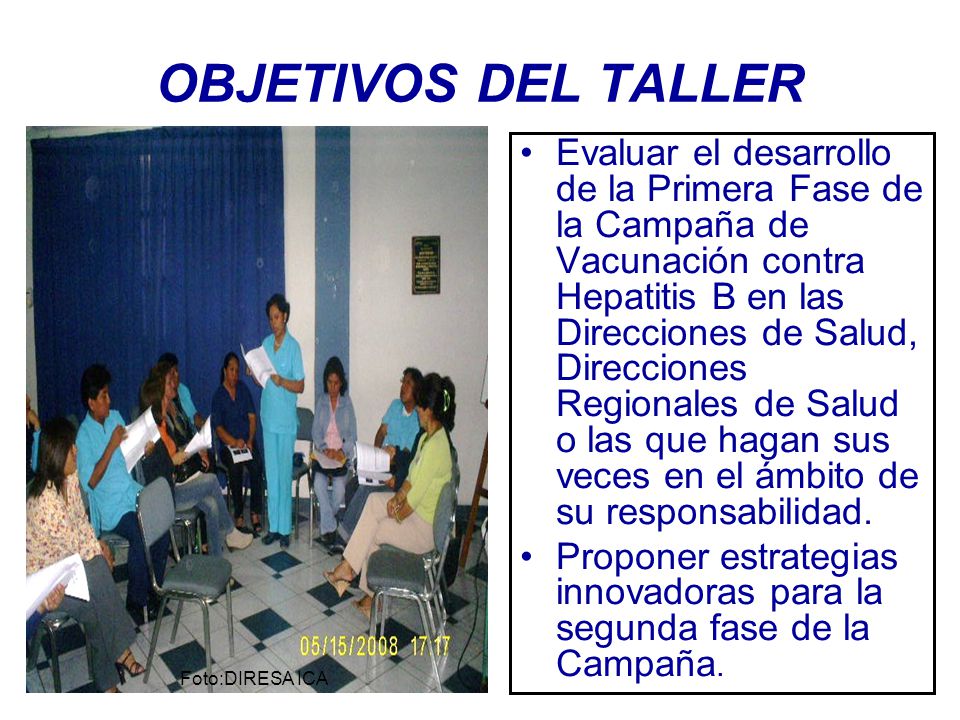 OBJETIVOS DEL TALLER

05/15/2008 17:17

Foto:DIRESA ICA

• Evaluar el desarrollo de la Primera Fase de la Campaña de Vacunación contra Hepatitis B en las Direcciones de Salud, Direcciones Regionales de Salud o las que hagan sus veces en el ámbito de su responsabilidad.

• Proponer estrategias innovadoras para la segunda fase de la Campaña.